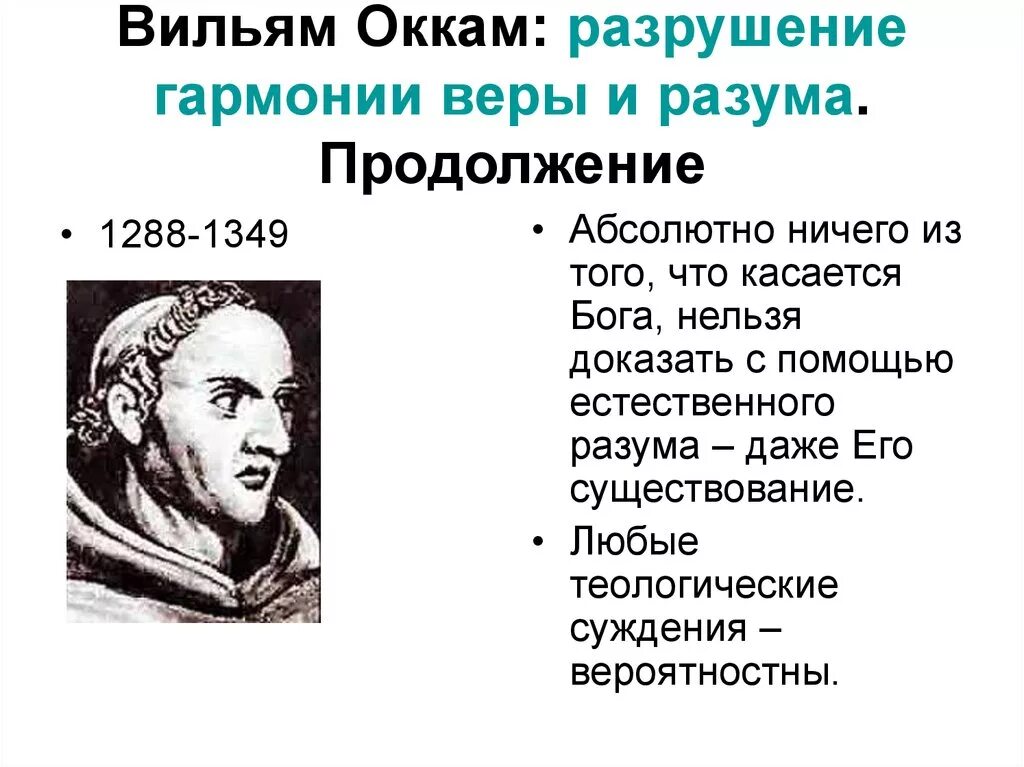 Вильям Оккам: разрушение гармонии веры и разума. Продолжение

• 1288-1349

• Абсолютно ничего из того, что касается Бога, нельзя доказать с помощью естественного разума – даже Его существование.

• Любые теологические суждения – вероятностны.